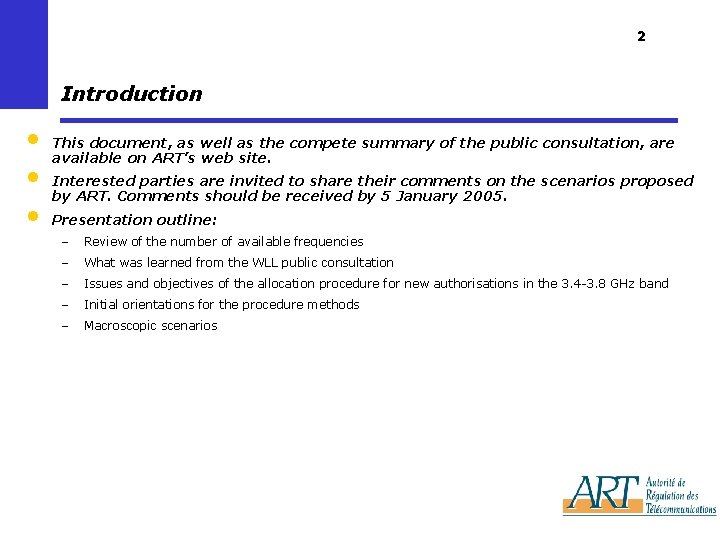 2

Introduction

This document, as well as the compete summary of the public consultation, are available on ART's web site.

Interested parties are invited to share their comments on the scenarios proposed by ART. Comments should be received by 5 January 2005.

Presentation outline:

– Review of the number of available frequencies
– What was learned from the WLL public consultation
– Issues and objectives of the allocation procedure for new authorisations in the 3.4-3.8 GHz band
– Initial orientations for the procedure methods
– Macroscopic scenarios

ART Autorité de Régulation des Télécommunications